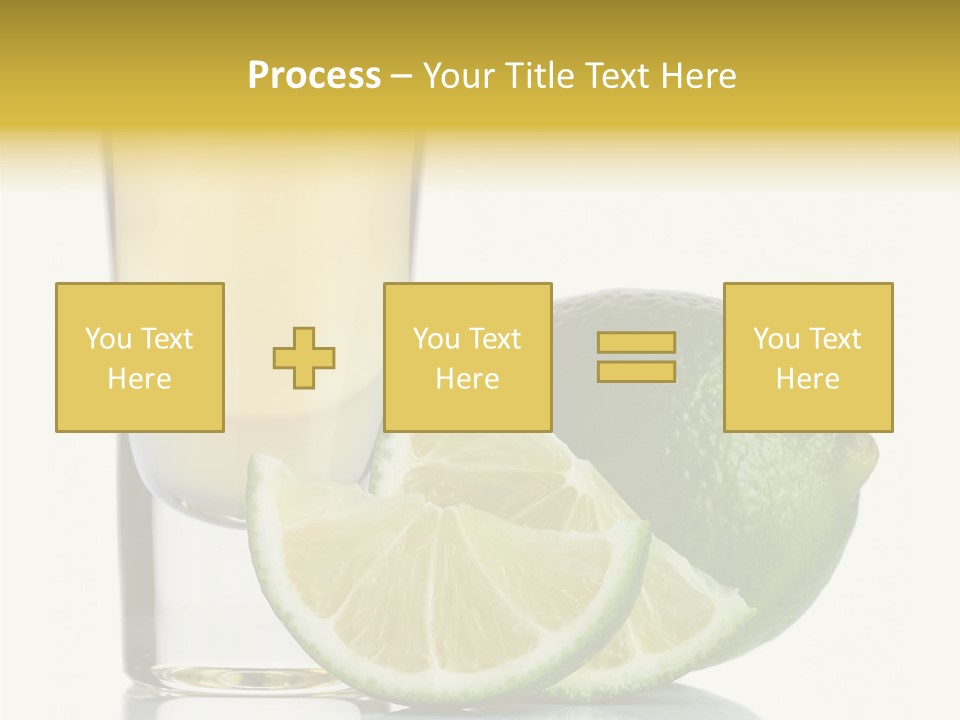 Process – Your Title Text Here

You Text Here

You Text Here

You Text Here